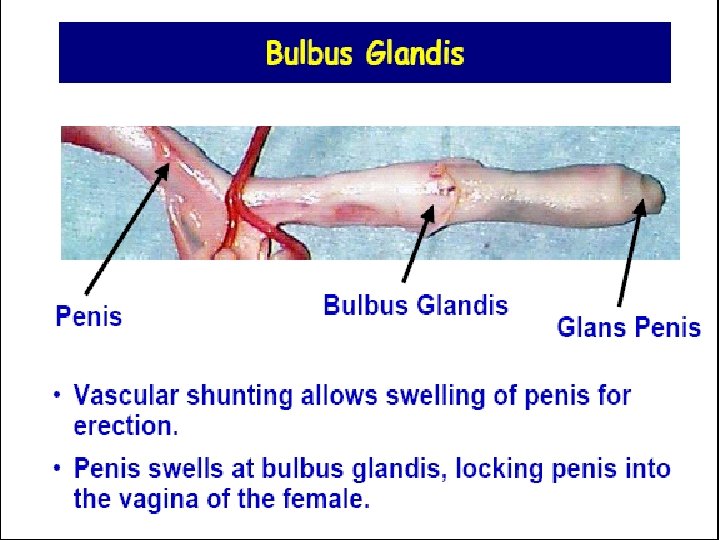 Bulbus Glandis

Penis

Bulbus Glandis

Glans Penis

• Vascular shunting allows swelling of penis for erection.

• Penis swells at bulbus glandis, locking penis into the vagina of the female.